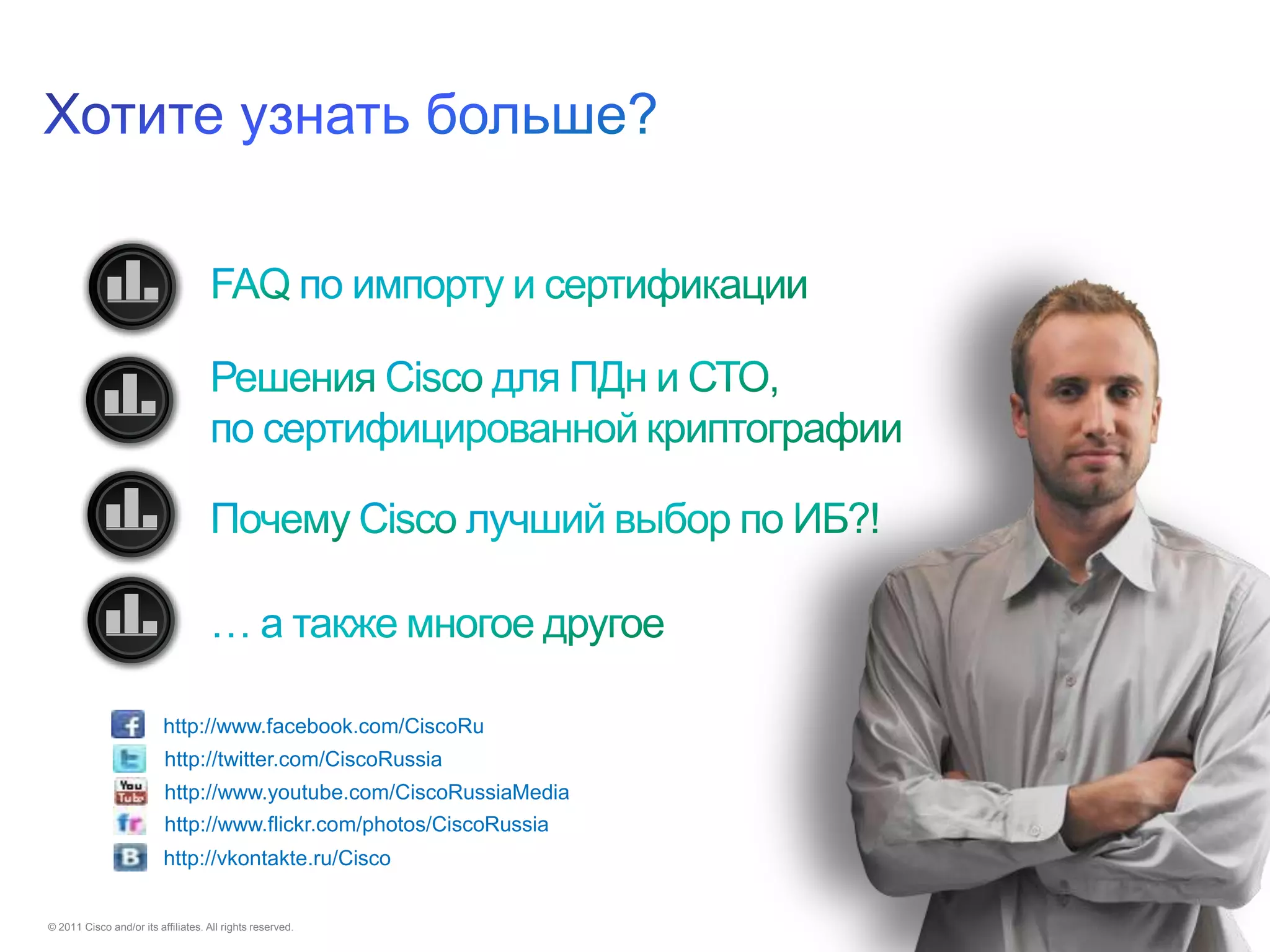 Хотите узнать больше?

FAQ по импорту и сертификации

Решения Cisco для ПДн и СТО, по сертифицированной криптографии

Почему Cisco лучший выбор по ИБ?!

… а также многое другое

http://www.facebook.com/CiscoRu
http://twitter.com/CiscoRussia
You Tube http://www.youtube.com/CiscoRussiaMedia
fr http://www.flickr.com/photos/CiscoRussia
B http://vkontakte.ru/Cisco

© 2011 Cisco and/or its affiliates. All rights reserved.